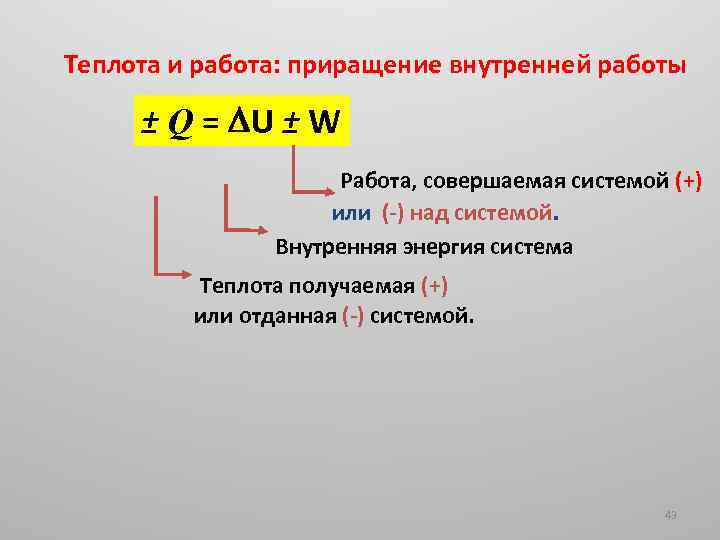 Теплота и работа: приращение внутренней работы

$\pm Q = \Delta U \pm W$

Работа, совершаемая системой (+) или (-) над системой.

Внутренняя энергия система

Теплота получаемая (+) или отданная (-) системой.

43